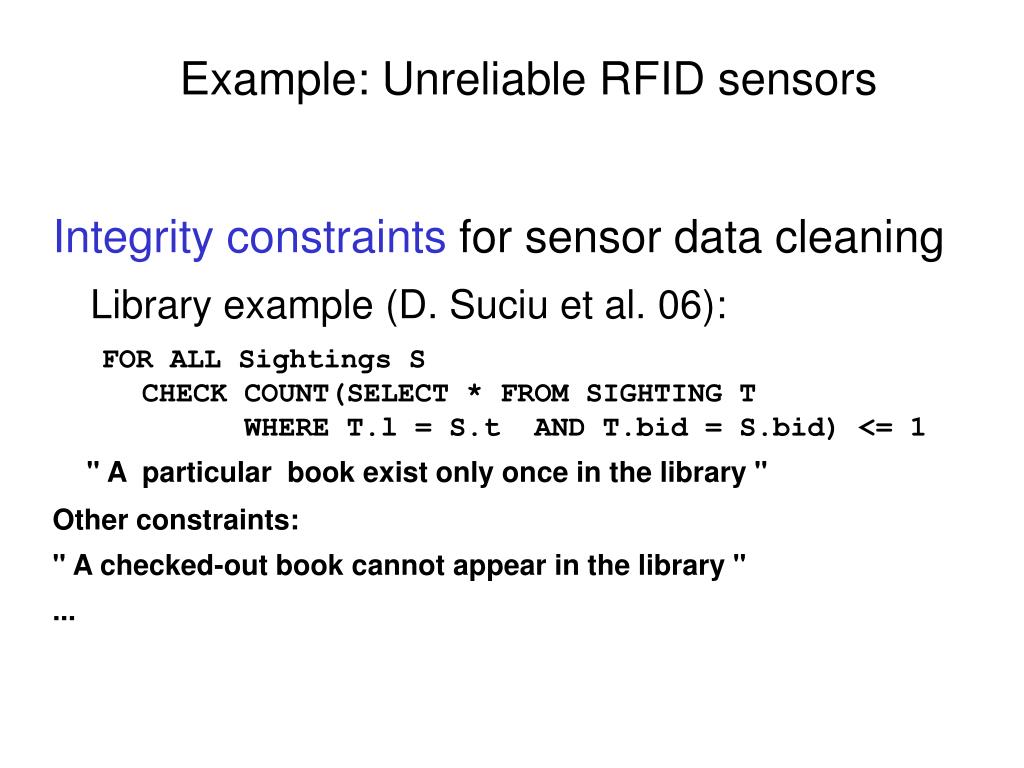 Example: Unreliable RFID sensors

Integrity constraints for sensor data cleaning

Library example (D. Suciu et al. 06):

FOR ALL Sightings S
CHECK COUNT(SELECT * FROM SIGHTING T
WHERE T.l = S.t AND T.bid = S.bid) <= 1

" A particular book exist only once in the library "

Other constraints:

" A checked-out book cannot appear in the library "

...